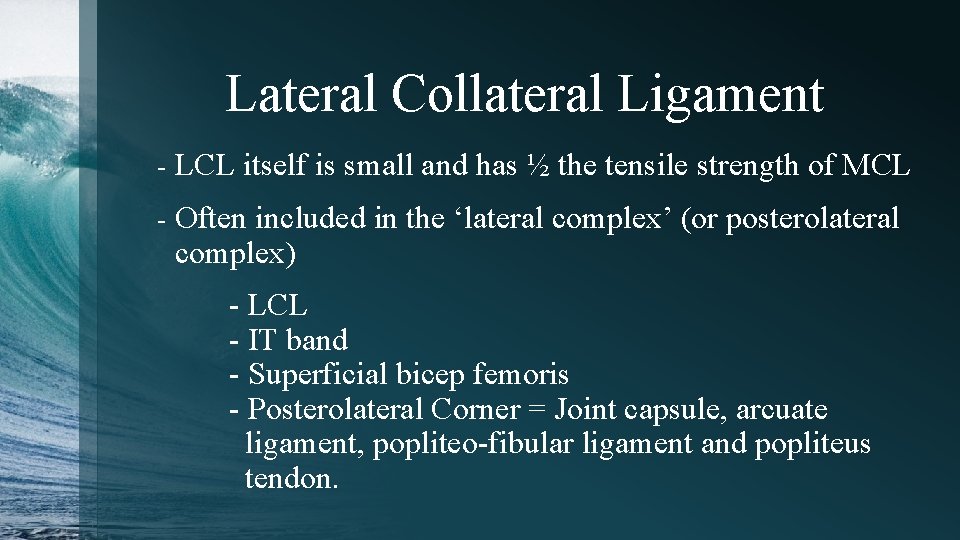 Lateral Collateral Ligament

- LCL itself is small and has ½ the tensile strength of MCL

- Often included in the ‘lateral complex’ (or posterolateral complex)

- LCL
- IT band
- Superficial bicep femoris
- Posterolateral Corner = Joint capsule, arcuate ligament, popliteo-fibular ligament and popliteus tendon.